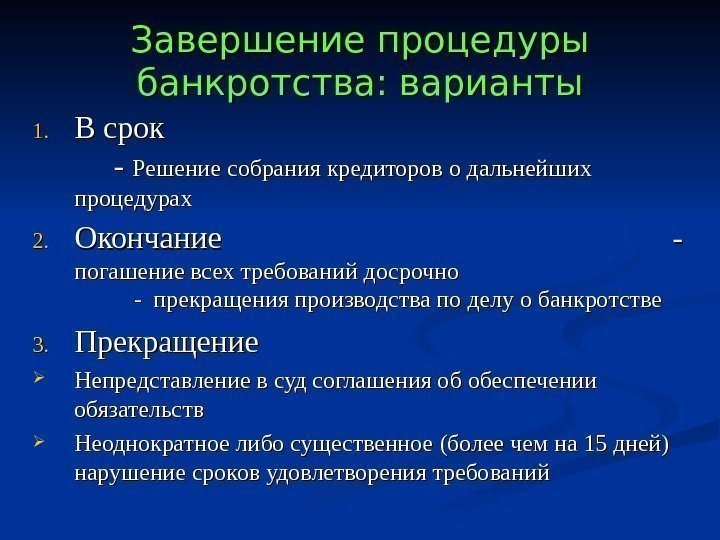 Завершение процедуры банкротства: варианты

1. В срок

- Решение собрания кредиторов о дальнейших процедурах

2. Окончание - погашение всех требований досрочно

- прекращения производства по делу о банкротстве

3. Прекращение

➢ Непредставление в суд соглашения об обеспечении обязательств

➢ Неоднократное либо существенное (более чем на 15 дней) нарушение сроков удовлетворения требований